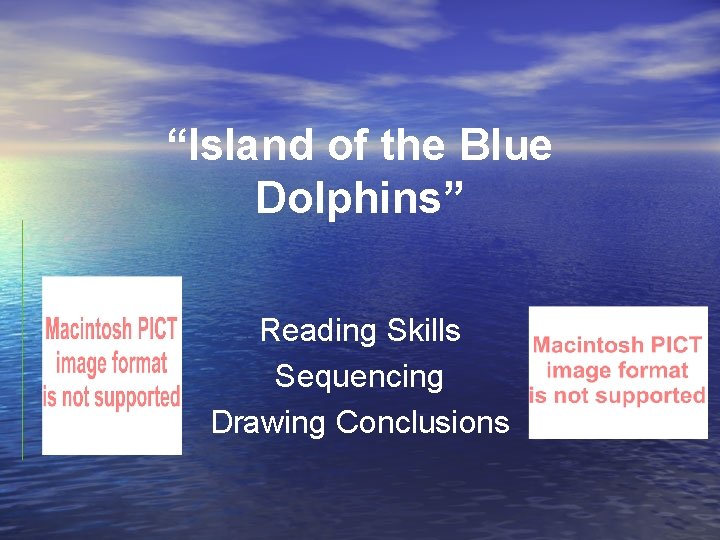 “Island of the Blue Dolphins”

Macintosh PICT image format is not supported

Reading Skills
Sequencing
Drawing Conclusions

Macintosh PICT image format is not supported